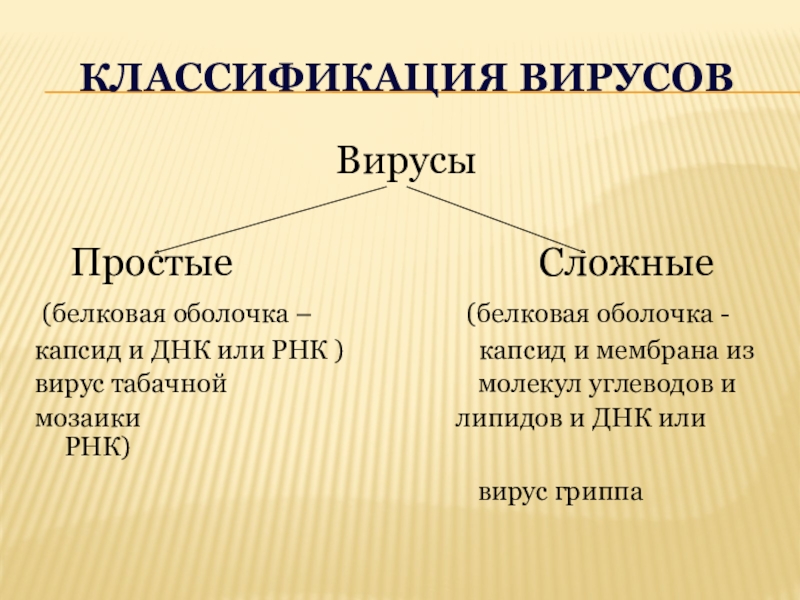 КЛАССИФИКАЦИЯ ВИРУСОВ

Вирусы

Простые

(белковая оболочка – капсид и ДНК или РНК ) вирус табачной мозаики

Сложные

(белковая оболочка - капсид и мембрана из молекул углеводов и липидов и ДНК или РНК)

вирус гриппа